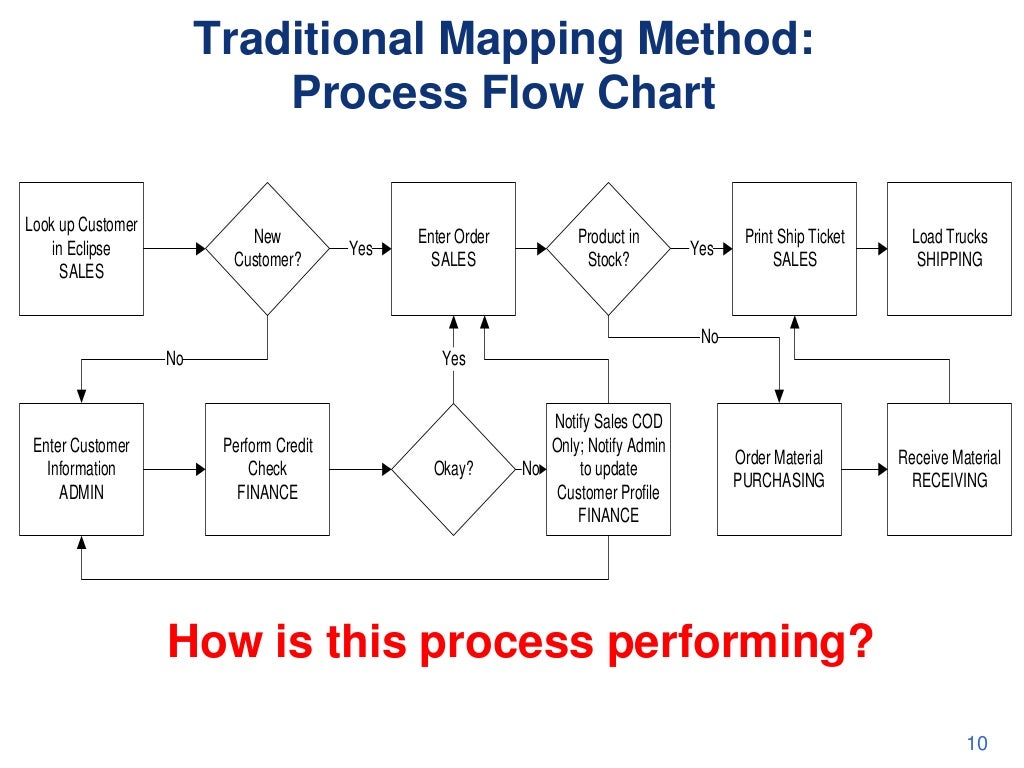 Traditional Mapping Method: Process Flow Chart

Look up Customer in Eclipse SALES

New Customer?

Yes

Enter Order SALES

Product in Stock?

Yes

Print Ship Ticket SALES

Load Trucks SHIPPING

No

Yes

No

Enter Customer Information ADMIN

Perform Credit Check FINANCE

Okay?

No

Notify Sales COD Only; Notify Admin to update Customer Profile FINANCE

Order Material PURCHASING

Receive Material RECEIVING

How is this process performing?

10